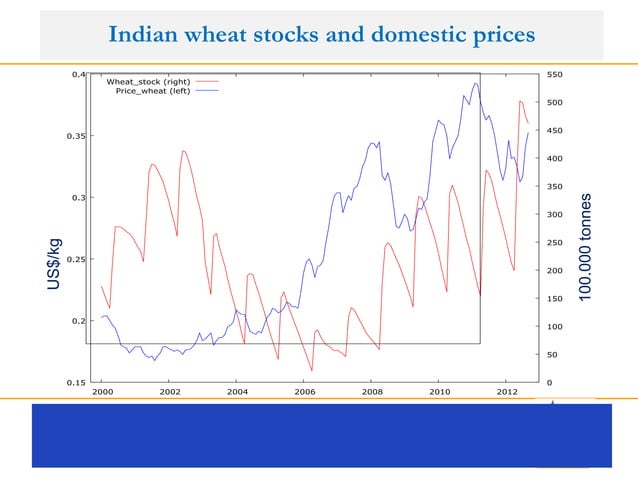 Indian wheat stocks and domestic prices

Wheat_stock (right)
Price_wheat (left)

US$/kg

0.4
0.35
0.3
0.25
0.2
0.15

100.000 tonnes

550
500
450
400
350
300
250
200
150
100
50
0

2000 2002 2004 2006 2008 2010 2012